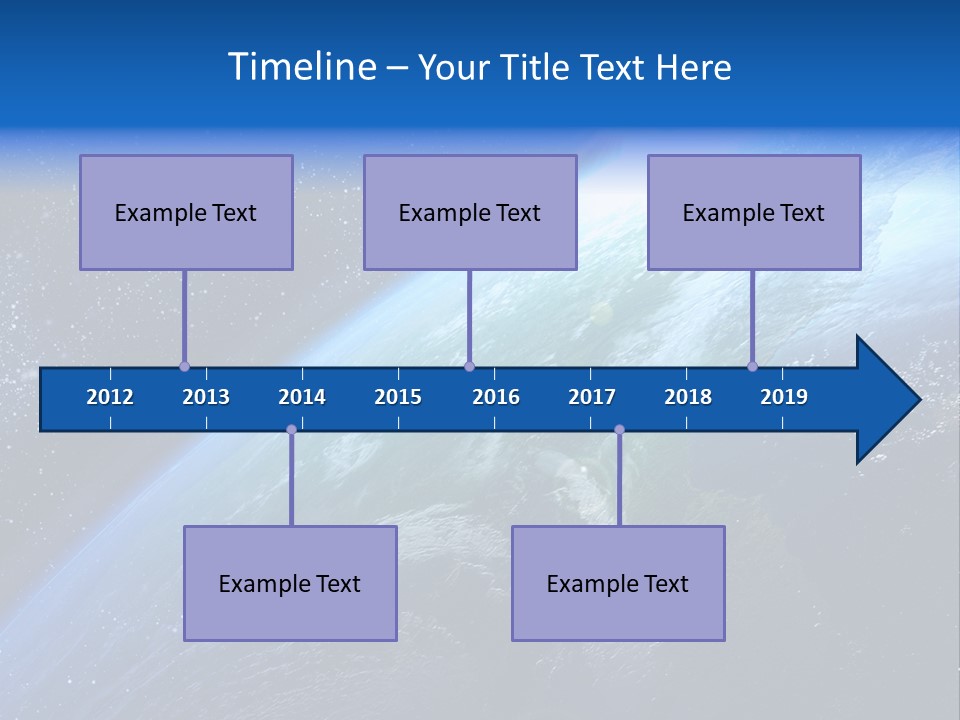 Timeline – Your Title Text Here

Example Text

Example Text

Example Text

2012 2013 2014 2015 2016 2017 2018 2019

Example Text

Example Text